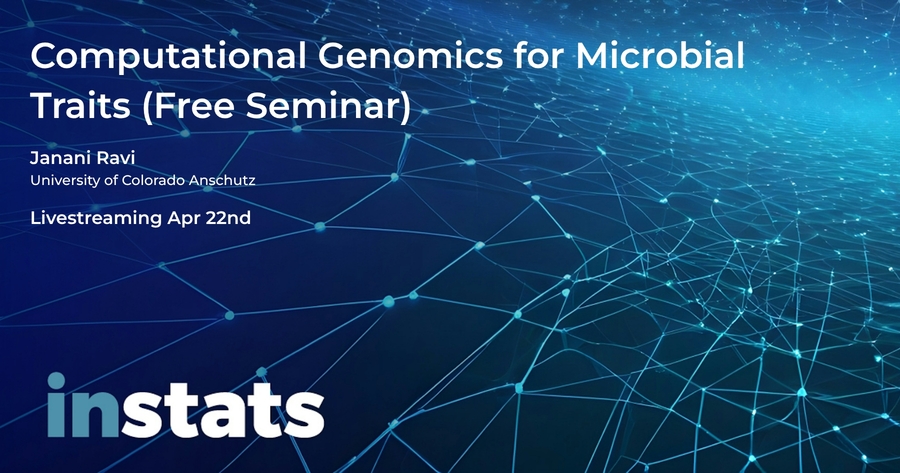 Computational Genomics for Microbial Traits (Free Seminar)

Janani Ravi
University of Colorado Anschutz

Livestreaming Apr 22nd

instats